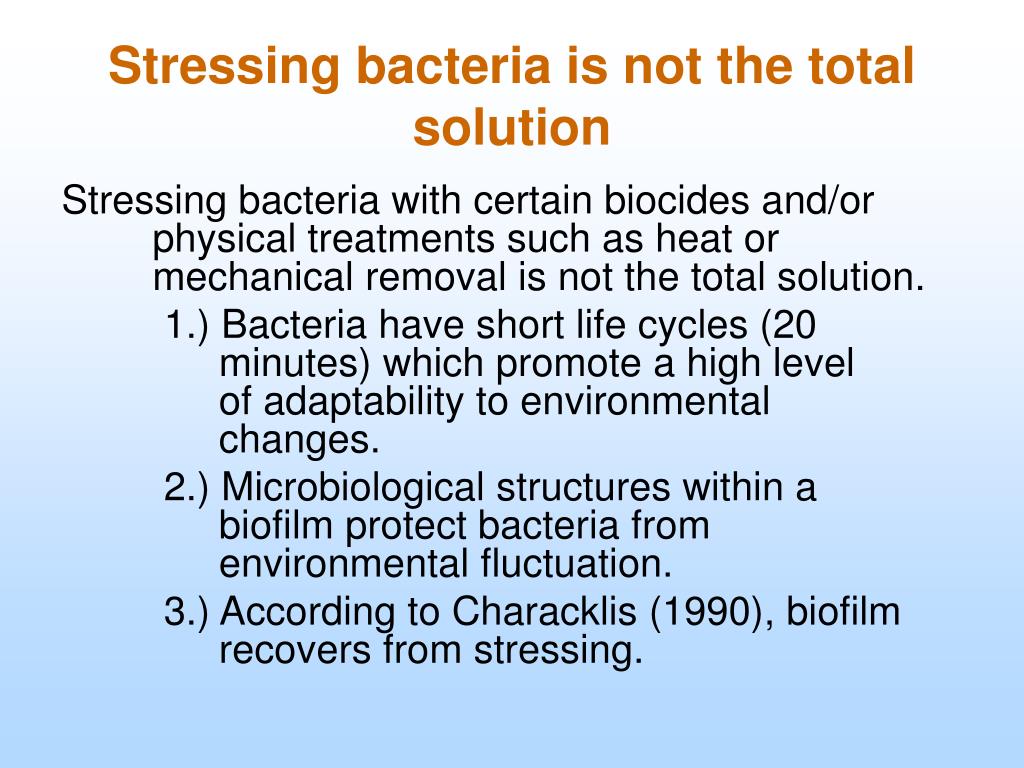 Stressing bacteria is not the total solution

Stressing bacteria with certain biocides and/or physical treatments such as heat or mechanical removal is not the total solution.

1.) Bacteria have short life cycles (20 minutes) which promote a high level of adaptability to environmental changes.

2.) Microbiological structures within a biofilm protect bacteria from environmental fluctuation.

3.) According to Characklis (1990), biofilm recovers from stressing.